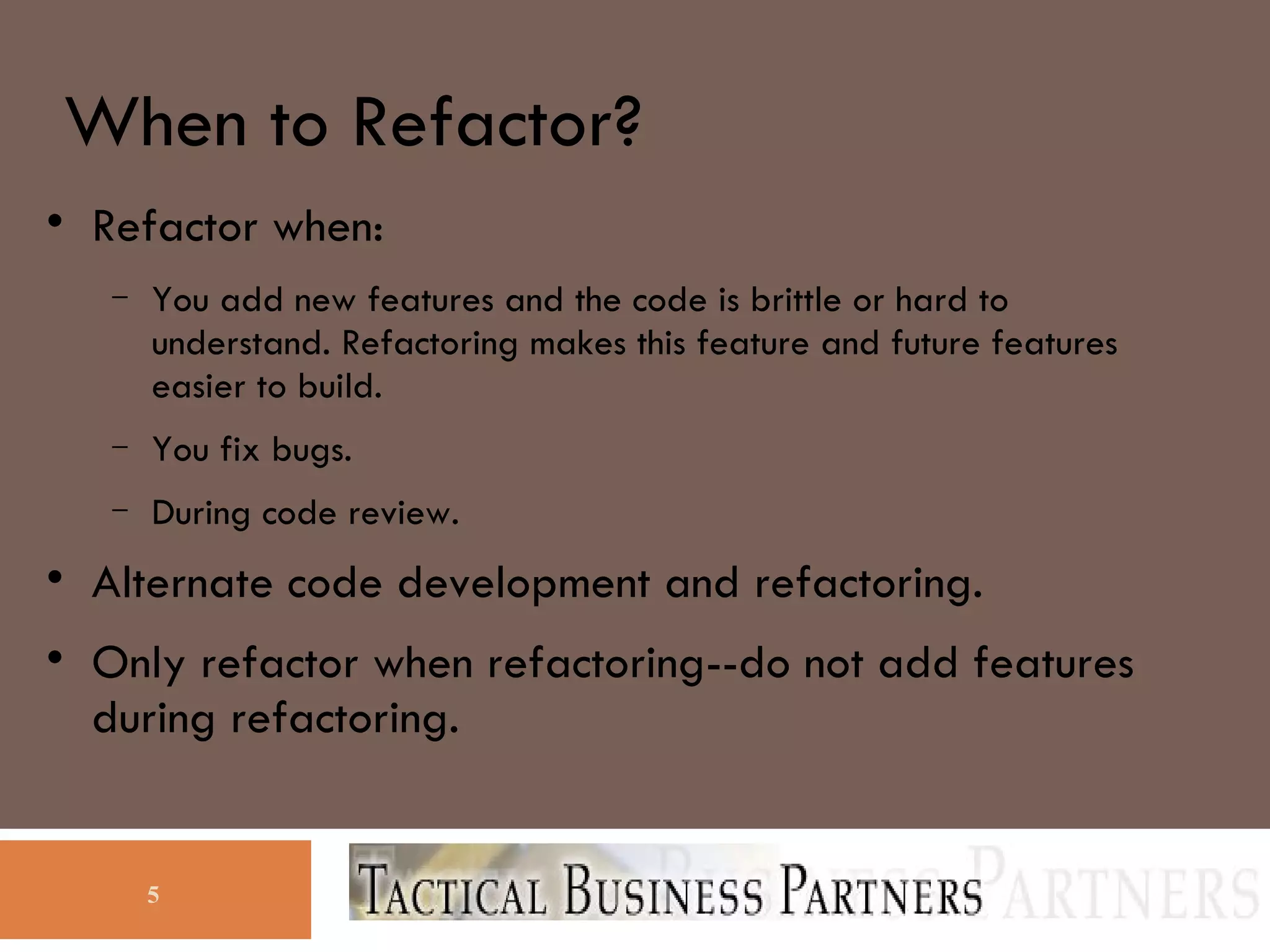 When to Refactor?

• Refactor when:

– You add new features and the code is brittle or hard to understand. Refactoring makes this feature and future features easier to build.

– You fix bugs.

– During code review.

• Alternate code development and refactoring.

• Only refactor when refactoring--do not add features during refactoring.

5

TACTICAL BUSINESS PARTNERS